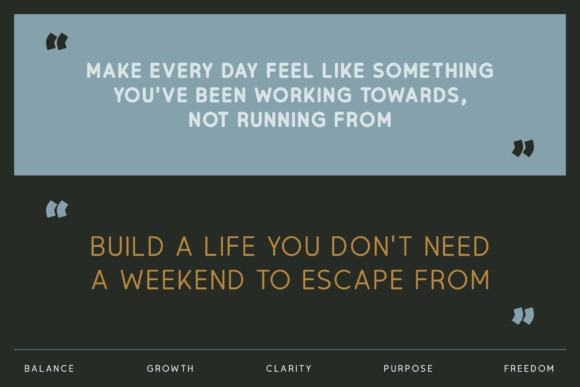 “ MAKE EVERY DAY FEEL LIKE SOMETHING YOU'VE BEEN WORKING TOWARDS, NOT RUNNING FROM ”

“ BUILD A LIFE YOU DON'T NEED A WEEKEND TO ESCAPE FROM ”

BALANCE GROWTH CLARITY PURPOSE FREEDOM